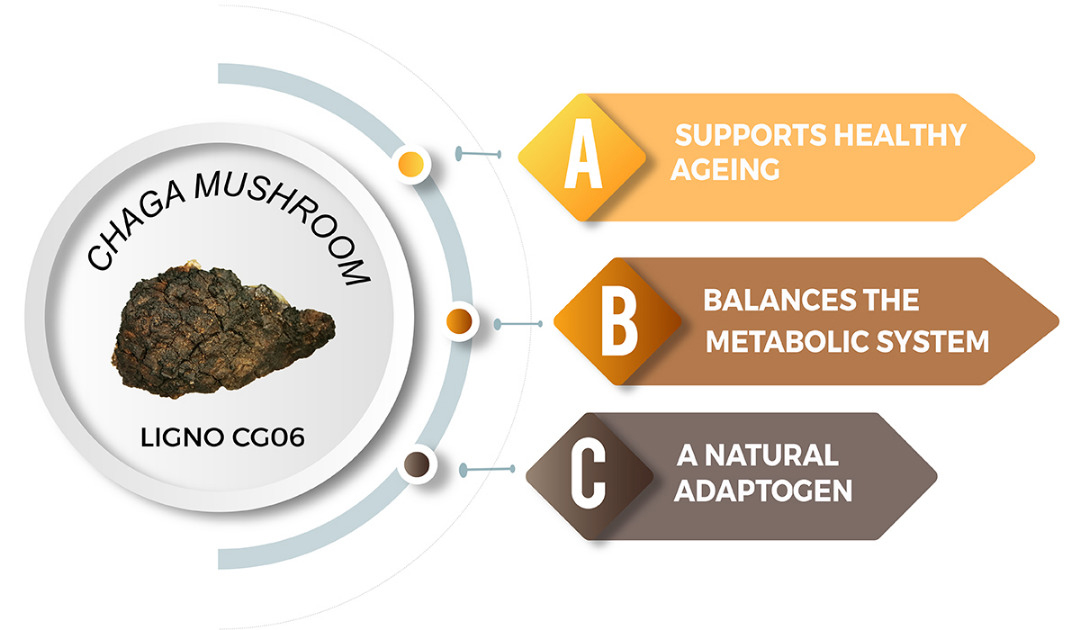 CHAGA MUSHROOM

LIGNO CG06

A SUPPORTS HEALTHY AGEING

B BALANCES THE METABOLIC SYSTEM

C A NATURAL ADAPTOGEN